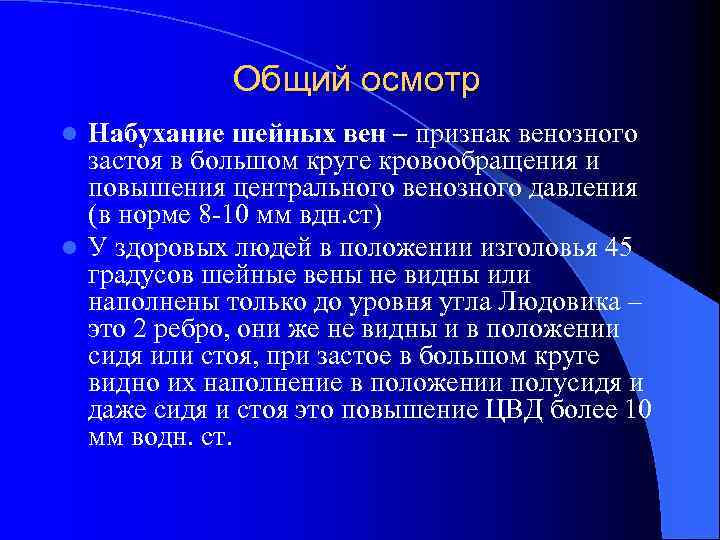 Общий осмотр

Набухание шейных вен – признак венозного застоя в большом круге кровообращения и повышения центрального венозного давления (в норме 8-10 мм вдн.ст)

У здоровых людей в положении изголовья 45 градусов шейные вены не видны или наполнены только до уровня угла Людовика – это 2 ребро, они же не видны и в положении сидя или стоя, при застое в большом круге видно их наполнение в положении полусидя и даже сидя и стоя это повышение ЦВД более 10 мм водн. ст.